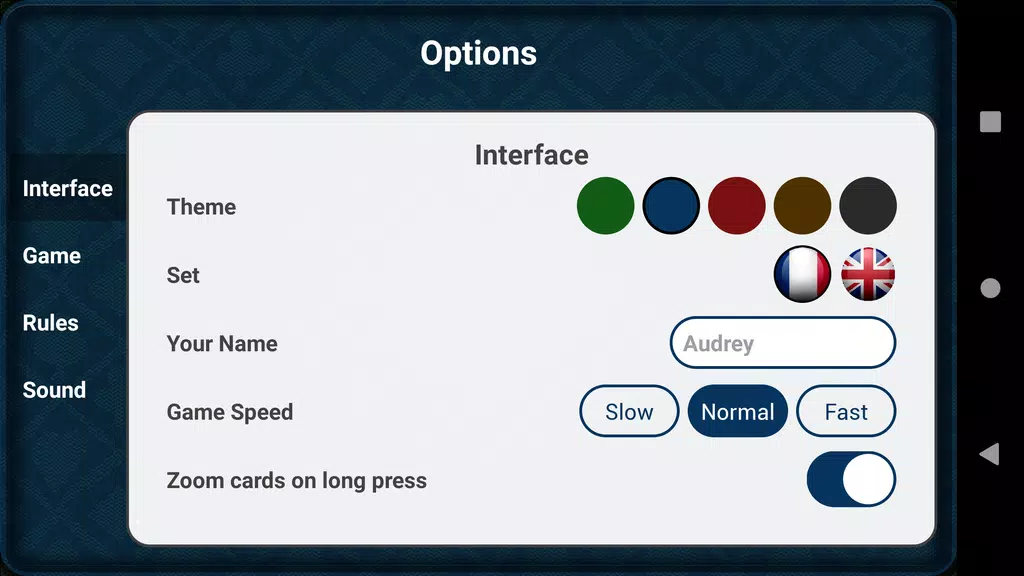 Options

Interface

Game

Rules

Sound

Interface

Theme

Set

Your Name

Audrey

Game Speed

Slow

Normal

Fast

Zoom cards on long press